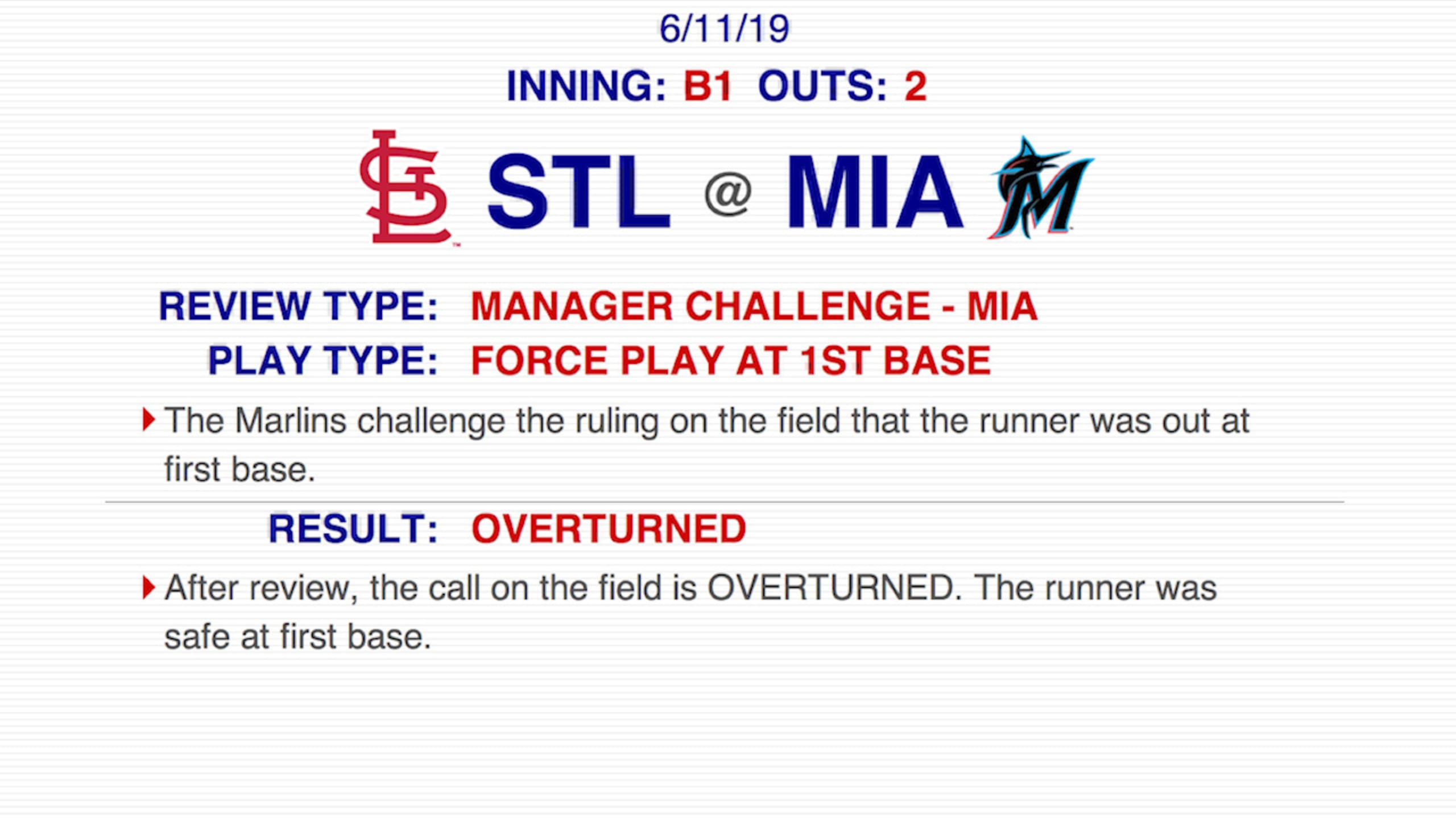 6/11/19

INNING: B1 OUTS: 2

STL @ MIA

REVIEW TYPE: MANAGER CHALLENGE - MIA

PLAY TYPE: FORCE PLAY AT 1ST BASE

The Marlins challenge the ruling on the field that the runner was out at first base.

RESULT: OVERTURNED

After review, the call on the field is OVERTURNED. The runner was safe at first base.